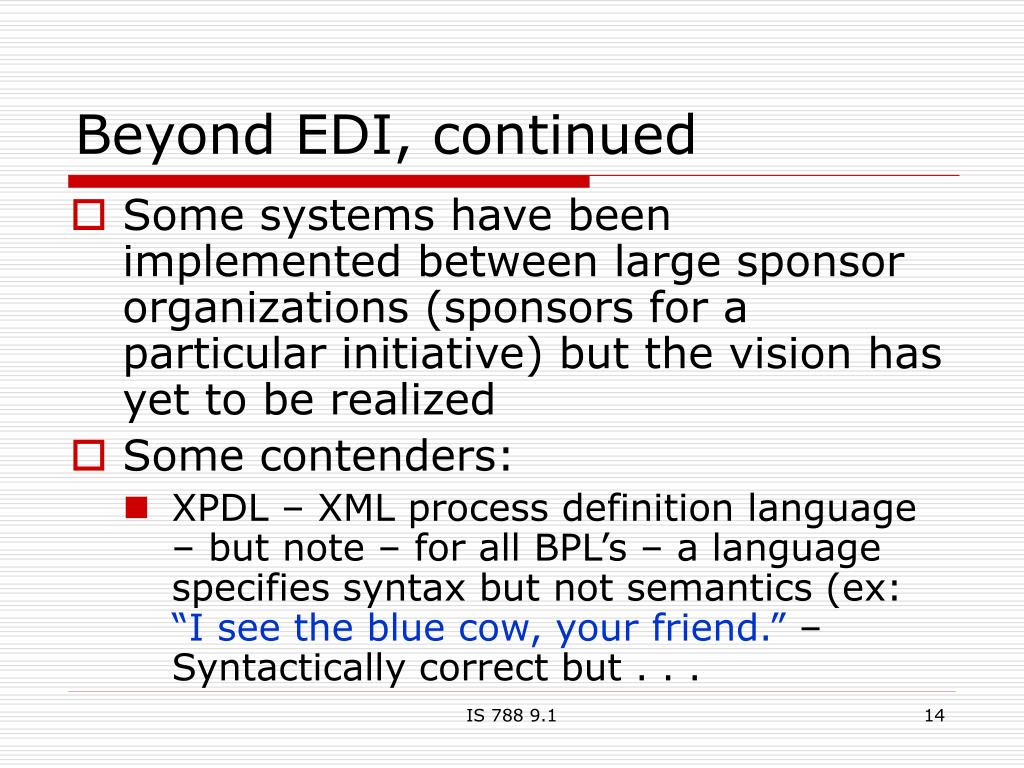 Beyond EDI, continued

Some systems have been implemented between large sponsor organizations (sponsors for a particular initiative) but the vision has yet to be realized

Some contenders:

XPDL – XML process definition language – but note – for all BPL’s – a language specifies syntax but not semantics (ex: “I see the blue cow, your friend.” – Syntactically correct but . . .

IS 788 9.1

14